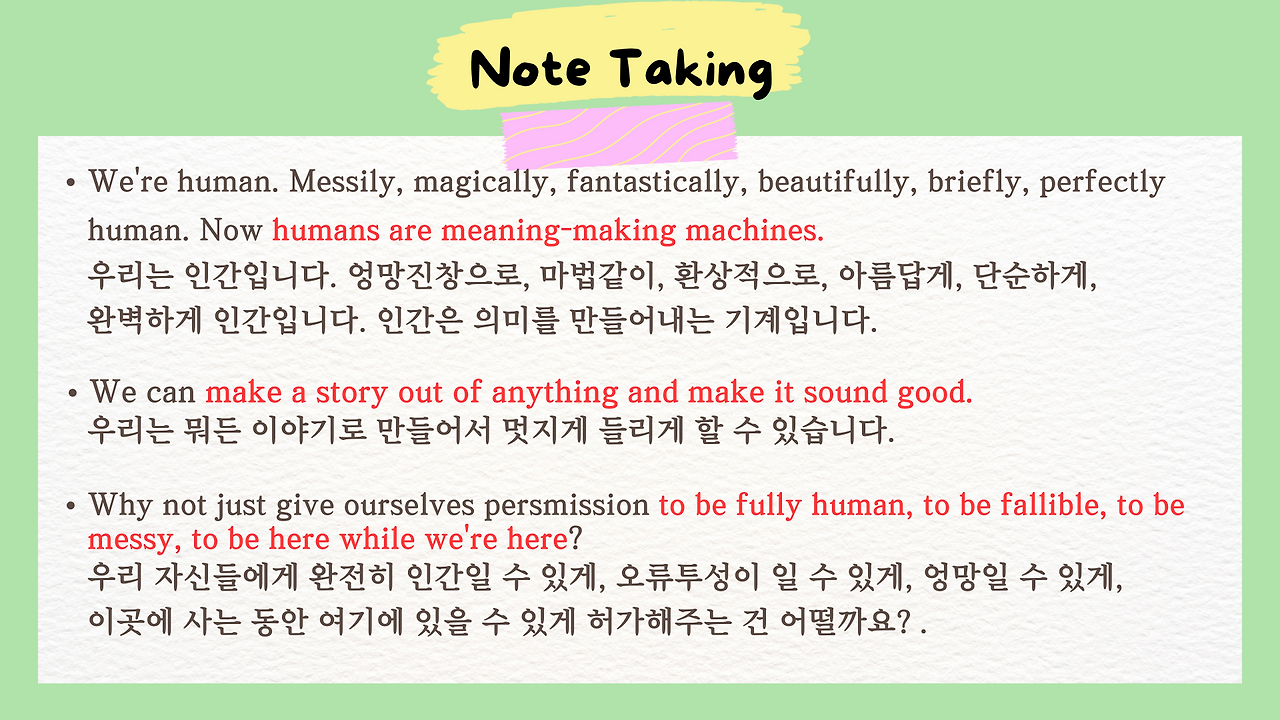 Note Taking

• We're human. Messily, magically, fantastically, beautifully, briefly, perfectly human. Now humans are meaning-making machines.
우리는 인간입니다. 엉망진창으로, 마법같이, 환상적으로, 아름답게, 단순하게, 완벽하게 인간입니다. 인간은 의미를 만들어내는 기계입니다.

• We can make a story out of anything and make it sound good.
우리는 뭐든 이야기로 만들어서 멋지게 들리게 할 수 있습니다.

• Why not just give ourselves persmission to be fully human, to be fallible, to be messy, to be here while we're here?
우리 자신들에게 완전히 인간일 수 있게, 오류투성이 일 수 있게, 엉망일 수 있게, 이곳에 사는 동안 여기에 있을 수 있게 허가해주는 건 어떨까요? .